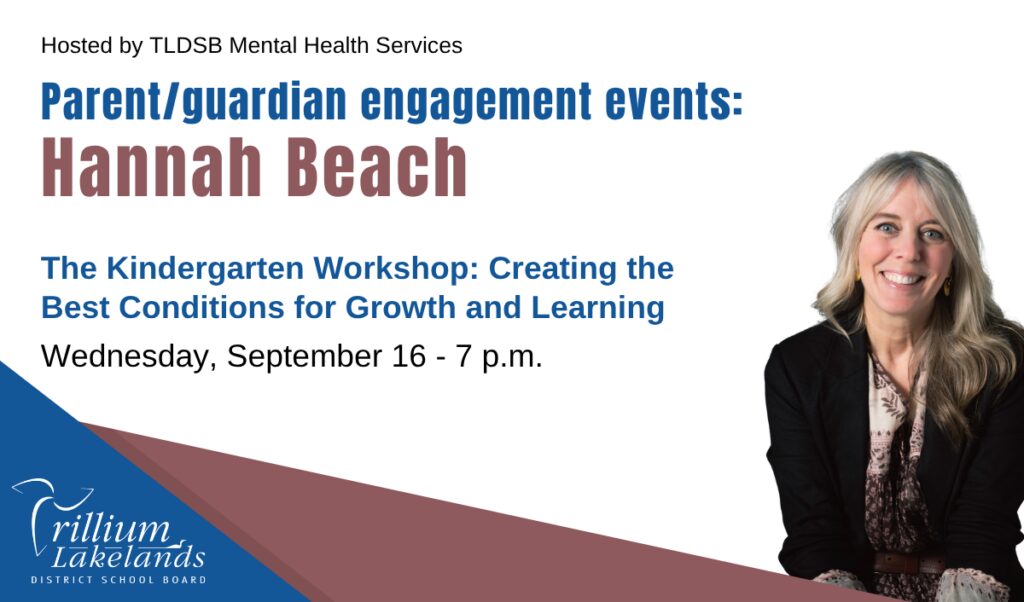 Hosted by TLDSB Mental Health Services

Parent/guardian engagement events:

Hannah Beach

The Kindergarten Workshop: Creating the Best Conditions for Growth and Learning

Wednesday, September 16 - 7 p.m.

Trillium Lakelands
DISTRICT SCHOOL BOARD